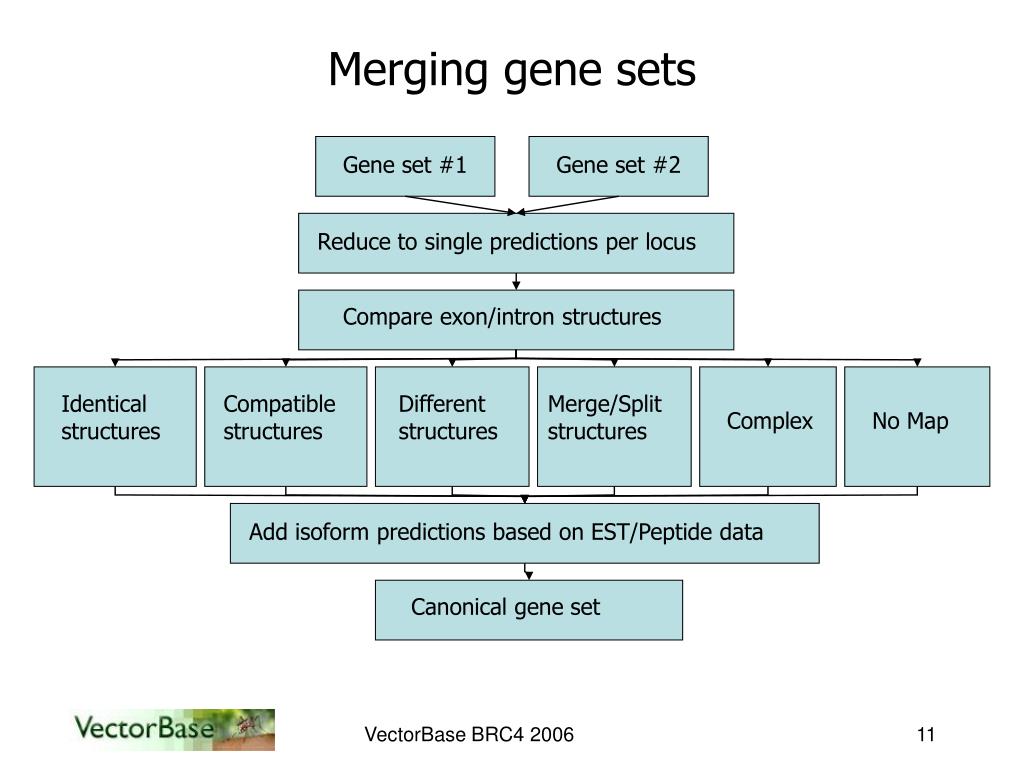 Merging gene sets

Gene set #1

Gene set #2

Reduce to single predictions per locus

Compare exon/intron structures

Identical structures

Compatible structures

Different structures

Merge/Split structures

Complex

No Map

Add isoform predictions based on EST/Peptide data

Canonical gene set

VectorBase

VectorBase BRC4 2006

11